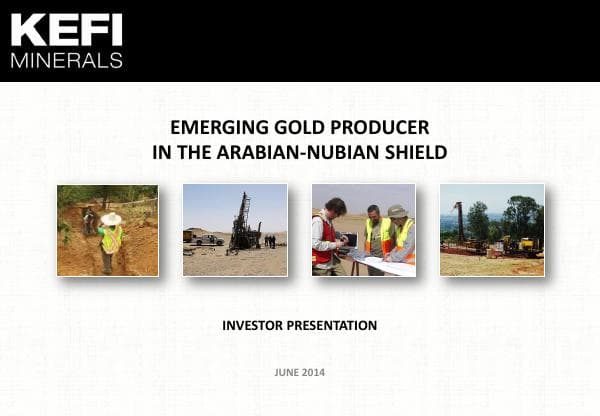 KEFI
MINERALS

EMERGING GOLD PRODUCER
IN THE ARABIAN-NUBIAN SHIELD

INVESTOR PRESENTATION

JUNE 2014